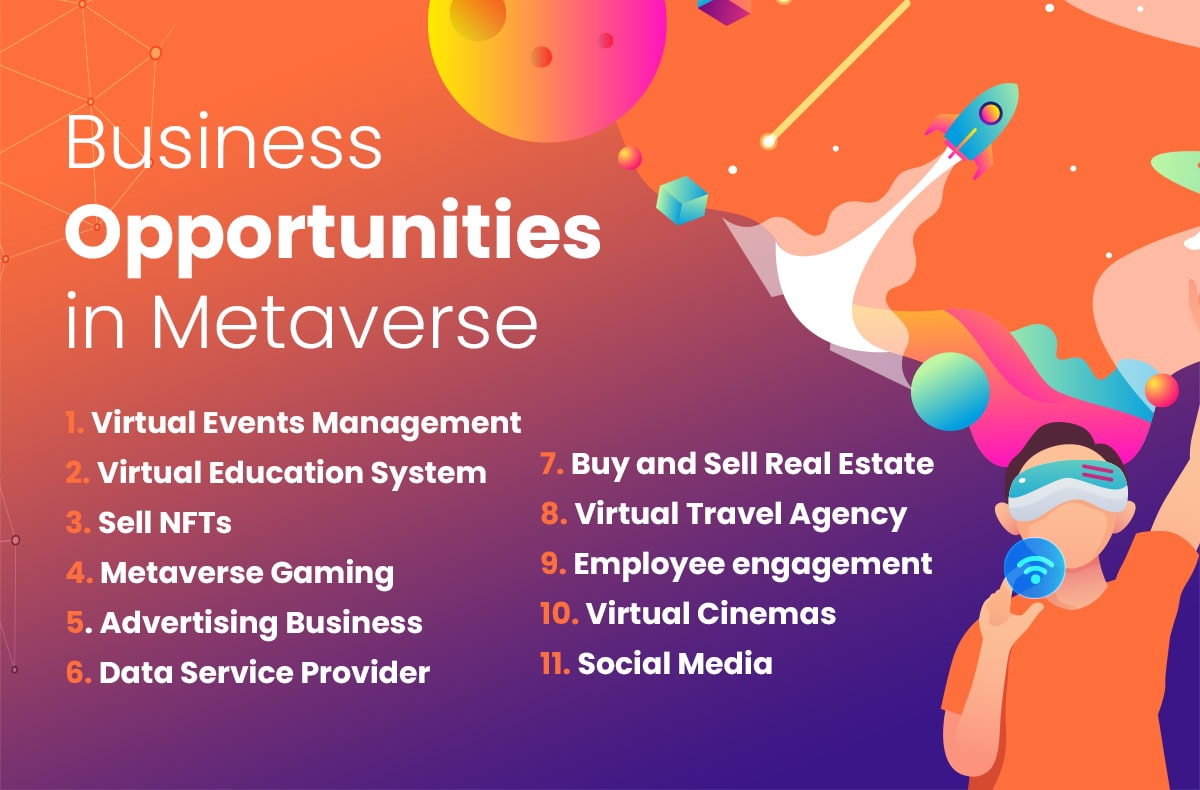 Business
Opportunities
in Metaverse

1. Virtual Events Management
2. Virtual Education System
3. Sell NFTs
4. Metaverse Gaming
5. Advertising Business
6. Data Service Provider

7. Buy and Sell Real Estate
8. Virtual Travel Agency
9. Employee engagement
10. Virtual Cinemas
11. Social Media